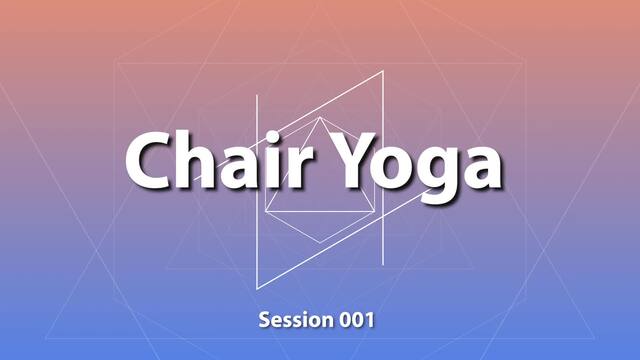 Chair Yoga

Session 001